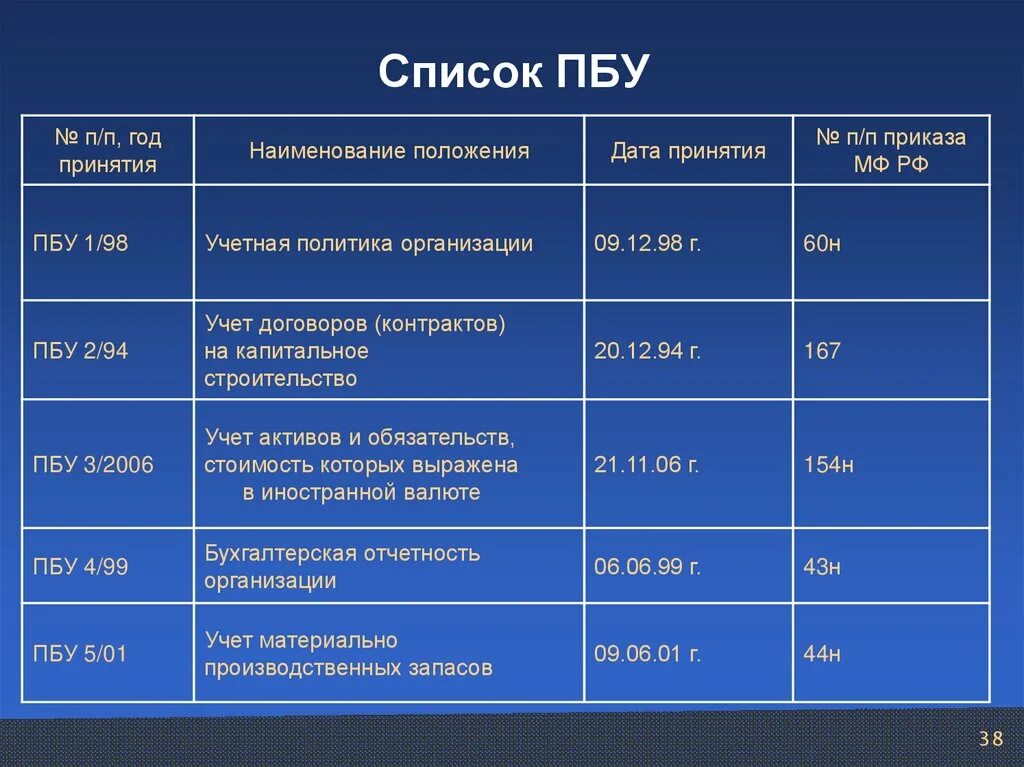 Список ПБУ

| № п/п, год принятия | Наименование положения | Дата принятия | № п/п приказа МФ РФ |
|---|---|---|---|
| ПБУ 1/98 | Учетная политика организации | 09.12.98 г. | 60н |
| ПБУ 2/94 | Учет договоров (контрактов) на капитальное строительство | 20.12.94 г. | 167 |
| ПБУ 3/2006 | Учет активов и обязательств, стоимость которых выражена в иностранной валюте | 21.11.06 г. | 154н |
| ПБУ 4/99 | Бухгалтерская отчетность организации | 06.06.99 г. | 43н |
| ПБУ 5/01 | Учет материально производственных запасов | 09.06.01 г. | 44н |

38